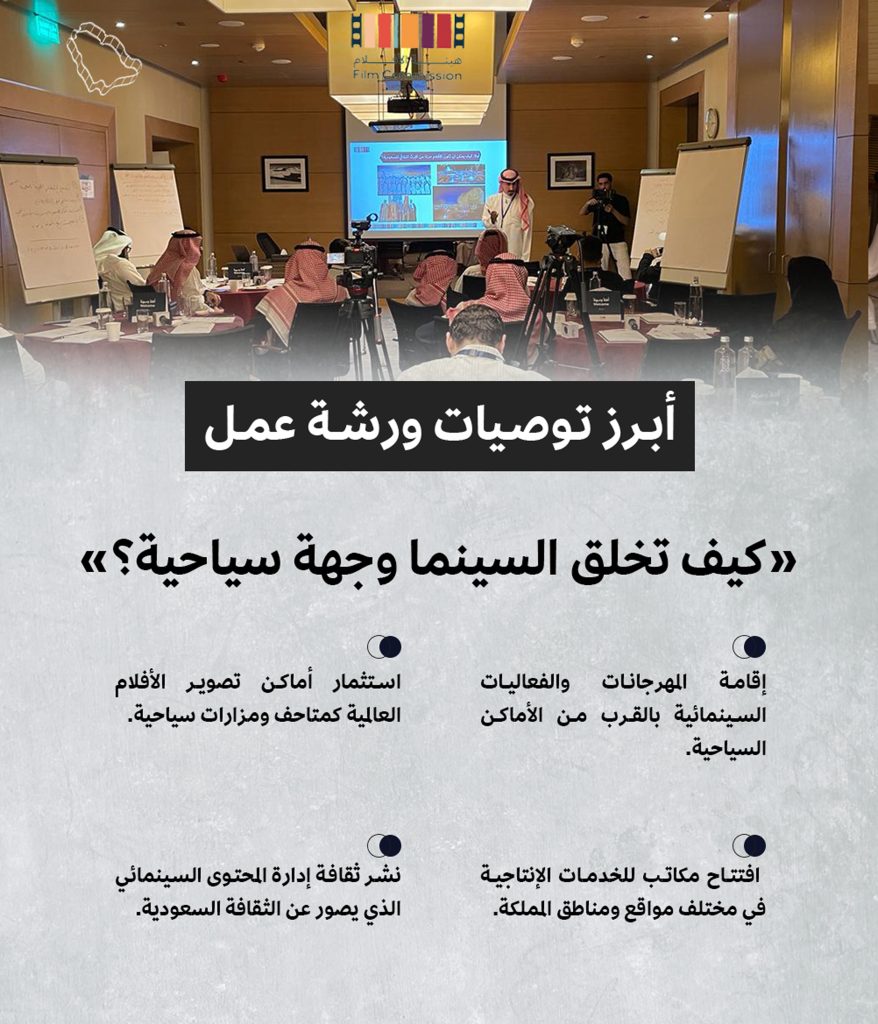 هيئة الأفلام
Film Commission

أبرز توصيات ورشة عمل

«كيف تخلق السينما وجهة سياحية؟»

إقامة المهرجانات والفعاليات السينمائية بالقرب من الأماكن السياحية.

استثمار أماكن تصوير الأفلام العالمية كمتاحف ومزارات سياحية.

افتتاح مكاتب للخدمات الإنتاجية في مختلف مواقع ومناطق المملكة.

نشر ثقافة إدارة المحتوى السينمائي الذي يصور عن الثقافة السعودية.